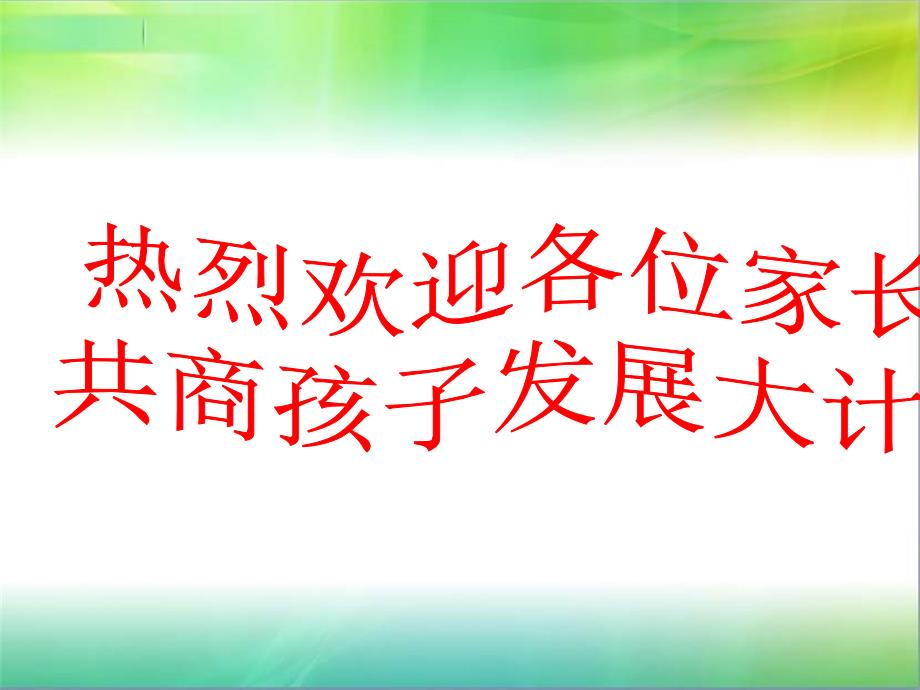 热烈欢迎各位家长
共商孩子发展大计